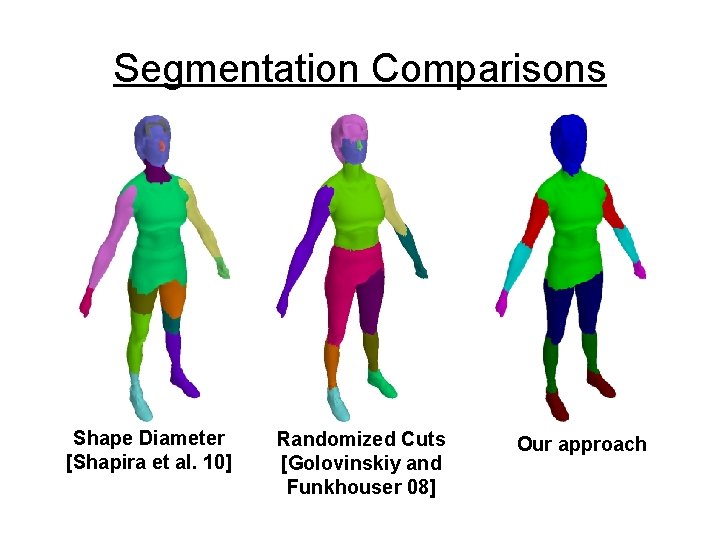 Segmentation Comparisons

Shape Diameter
[Shapira et al. 10]

Randomized Cuts
[Golovinskiy and Funkhouser 08]

Our approach